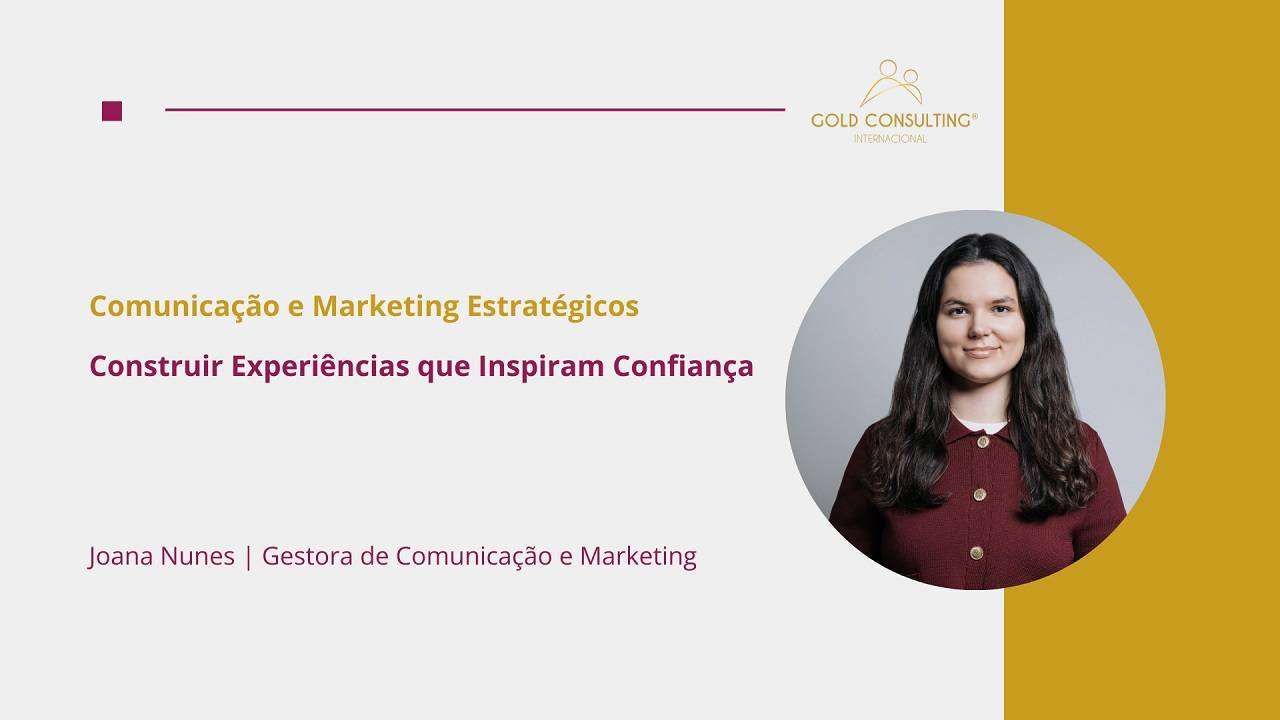 GOLD CONSULTING®
INTERNACIONAL

Comunicação e Marketing Estratégicos

Construir Experiências que Inspiram Confiança

Joana Nunes | Gestora de Comunicação e Marketing